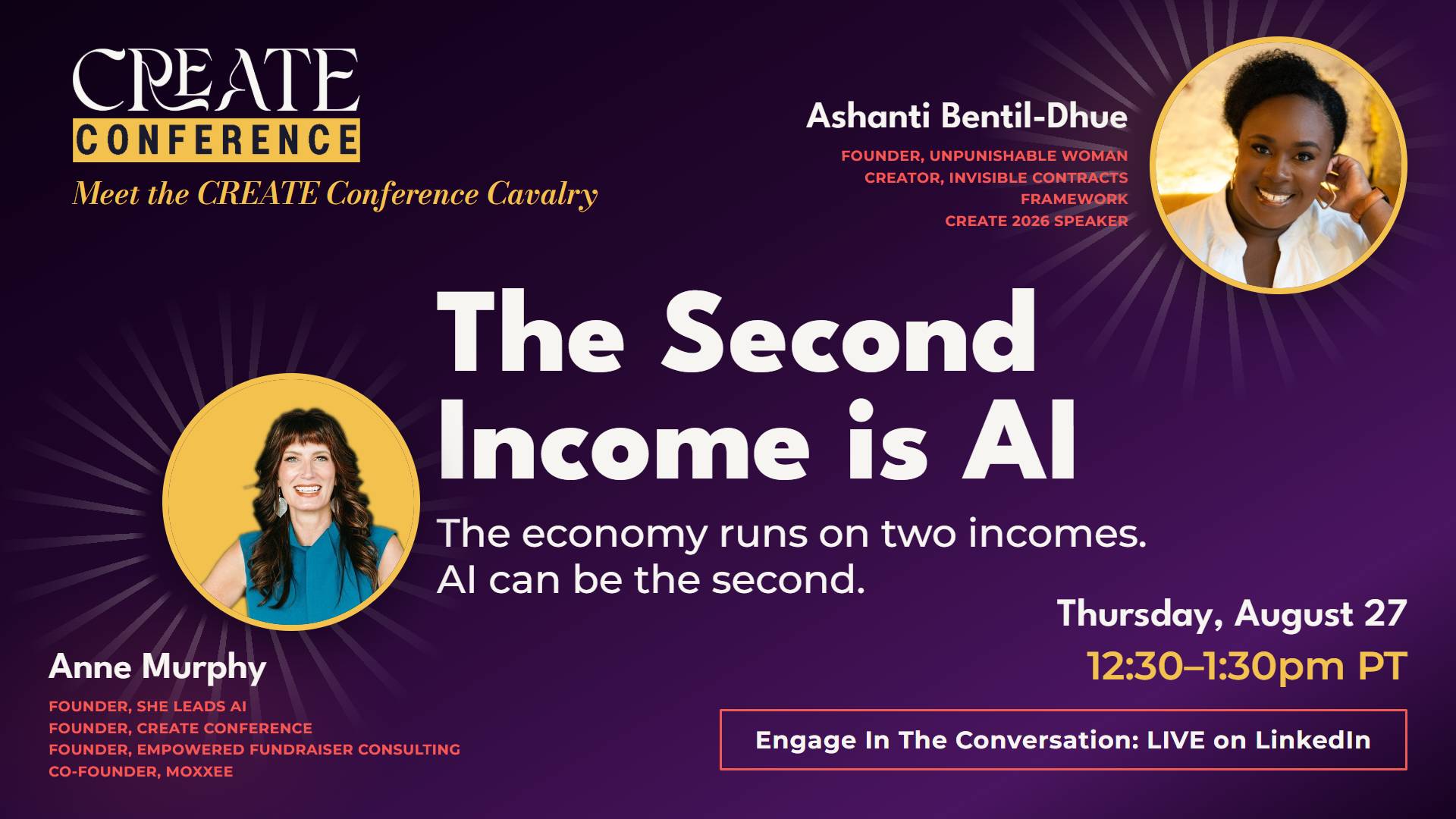 CREATE
CONFERENCE
Meet the CREATE Conference Cavalry

Ashanti Bentil-Dhue
FOUNDER, UNPUNISHABLE WOMAN
CREATOR, INVISIBLE CONTRACTS FRAMEWORK
CREATE 2026 SPEAKER

The Second Income is AI

The economy runs on two incomes. AI can be the second.

Anne Murphy
FOUNDER, SHE LEADS AI
FOUNDER, CREATE CONFERENCE
FOUNDER, EMPOWERED FUNDRAISER CONSULTING
CO-FOUNDER, MOXXEE

Thursday, August 27
12:30–1:30pm PT

Engage In The Conversation: LIVE on LinkedIn